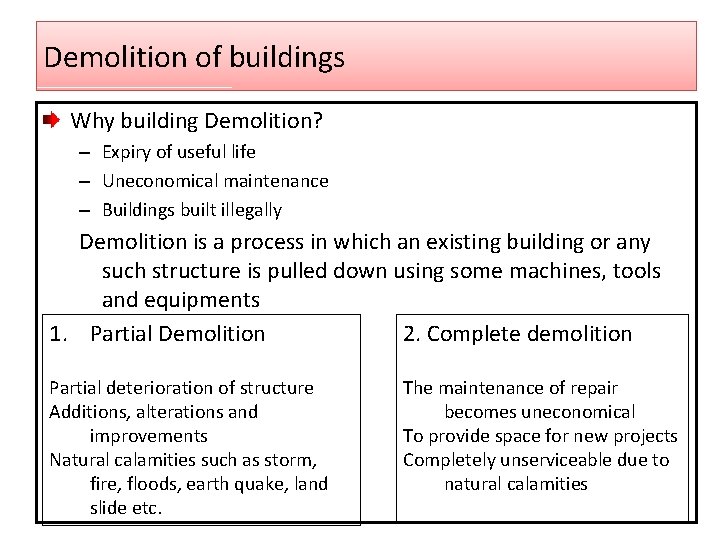 Demolition of buildings

Why building Demolition?

– Expiry of useful life
– Uneconomical maintenance
– Buildings built illegally

Demolition is a process in which an existing building or any such structure is pulled down using some machines, tools and equipments

1. Partial Demolition

Partial deterioration of structure
Additions, alterations and improvements
Natural calamities such as storm, fire, floods, earth quake, land slide etc.

2. Complete demolition

The maintenance of repair becomes uneconomical
To provide space for new projects
Completely unserviceable due to natural calamities